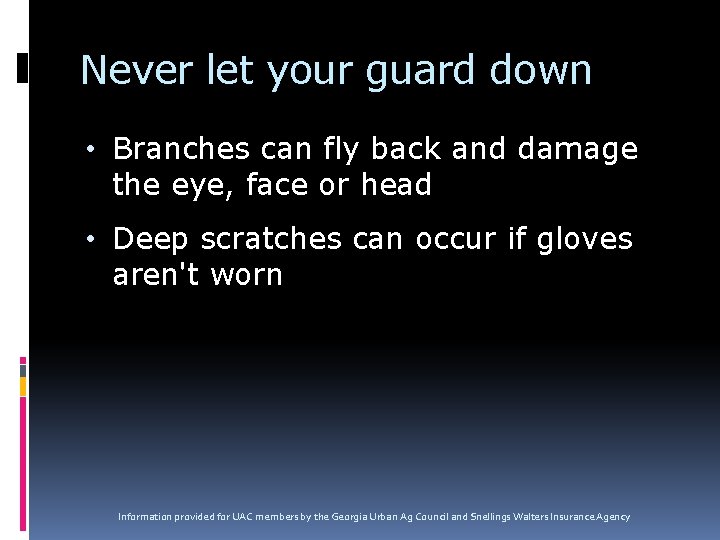 Never let your guard down

• Branches can fly back and damage the eye, face or head

• Deep scratches can occur if gloves aren't worn

Information provided for UAC members by the Georgia Urban Ag Council and Snellings Walters Insurance Agency